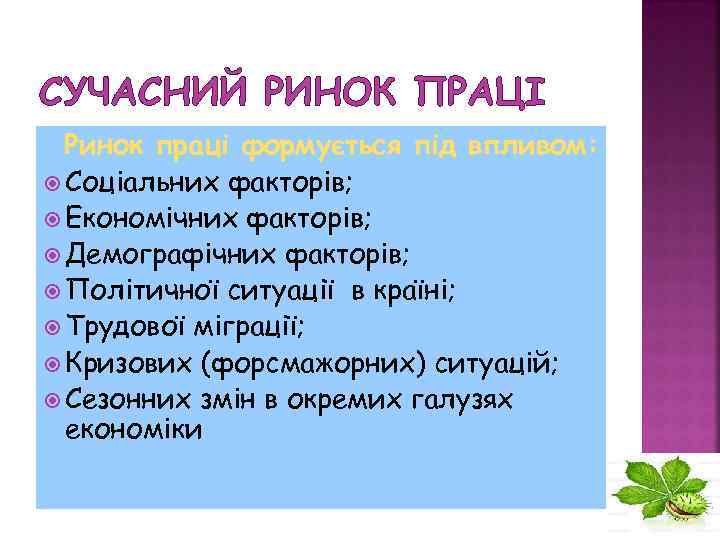 СУЧАСНИЙ РИНОК ПРАЦІ

Ринок праці формується під впливом:

Соціальних факторів;
Економічних факторів;
Демографічних факторів;
Політичної ситуації в країні;
Трудової міграції;
Кризових (форсмажорних) ситуацій;
Сезонних змін в окремих галузях економіки